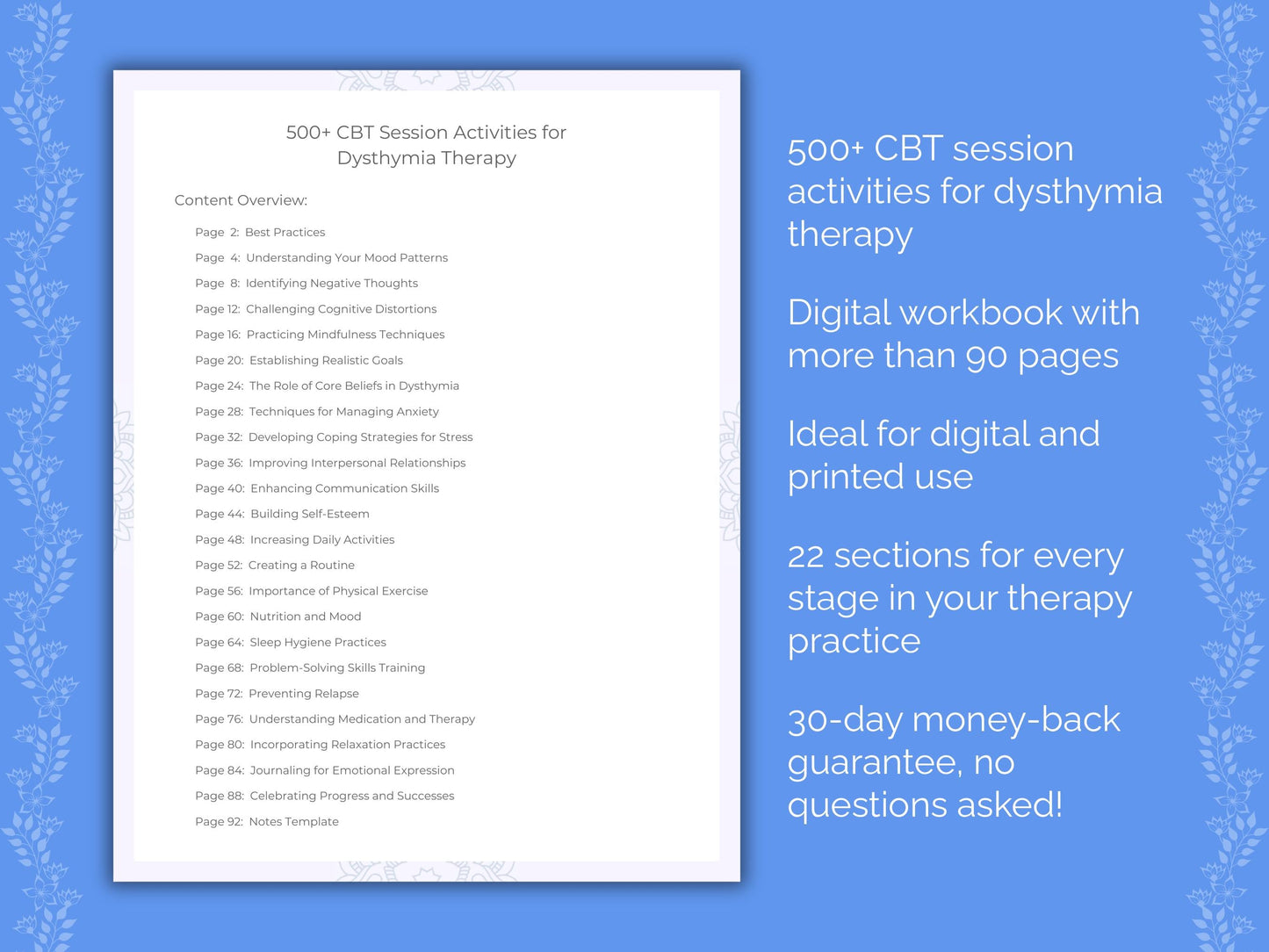 500+ CBT Session Activities for Dysthymia Therapy

Content Overview:

Page 2: Best Practices
Page 4: Understanding Your Mood Patterns
Page 8: Identifying Negative Thoughts
Page 12: Challenging Cognitive Distortions
Page 16: Practicing Mindfulness Techniques
Page 20: Establishing Realistic Goals
Page 24: The Role of Core Beliefs in Dysthymia
Page 28: Techniques for Managing Anxiety
Page 32: Developing Coping Strategies for Stress
Page 36: Improving Interpersonal Relationships
Page 40: Enhancing Communication Skills
Page 44: Building Self-Esteem
Page 48: Increasing Daily Activities
Page 52: Creating a Routine
Page 56: Importance of Physical Exercise
Page 60: Nutrition and Mood
Page 64: Sleep Hygiene Practices
Page 68: Problem-Solving Skills Training
Page 72: Preventing Relapse
Page 76: Understanding Medication and Therapy
Page 80: Incorporating Relaxation Practices
Page 84: Journaling for Emotional Expression
Page 88: Celebrating Progress and Successes
Page 92: Notes Template

500+ CBT session activities for dysthymia therapy

Digital workbook with more than 90 pages

Ideal for digital and printed use

22 sections for every stage in your therapy practice

30-day money-back guarantee, no questions asked!